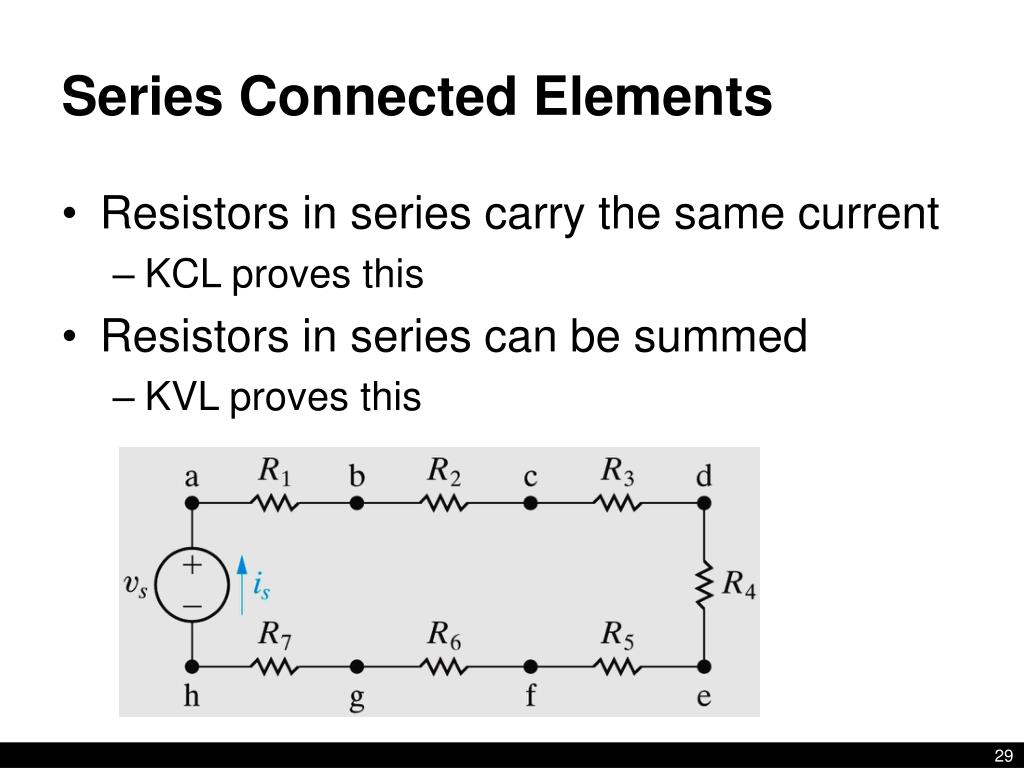 Series Connected Elements

• Resistors in series carry the same current
– KCL proves this
• Resistors in series can be summed
– KVL proves this

a $R_1$ b $R_2$ c $R_3$ d

$v_s$ + − $i_s$ $R_4$

$R_7$ $R_6$ $R_5$
h g f e

29